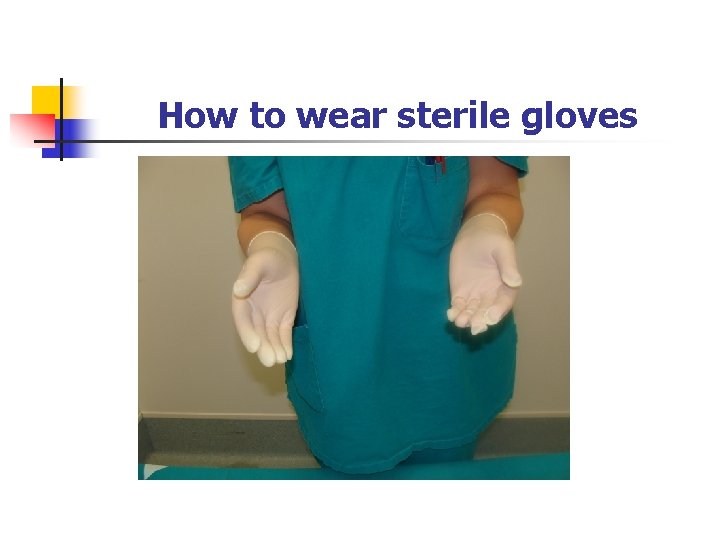 How to wear sterile gloves